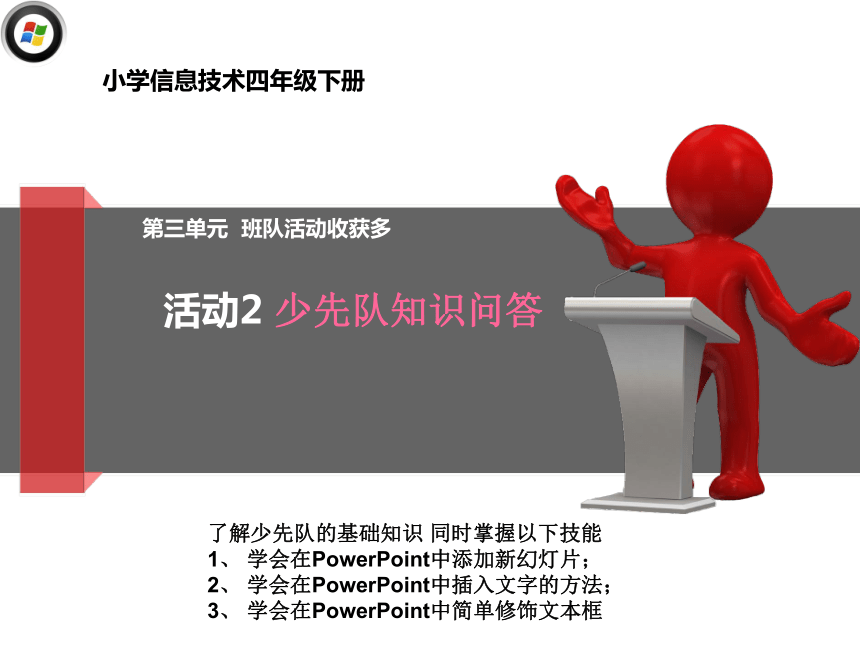 小学信息技术四年级下册

第三单元 班队活动收获多

活动2 少先队知识问答

了解少先队的基础知识 同时掌握以下技能
1、 学会在PowerPoint中添加新幻灯片；
2、 学会在PowerPoint中插入文字的方法；
3、 学会在PowerPoint中简单修饰文本框